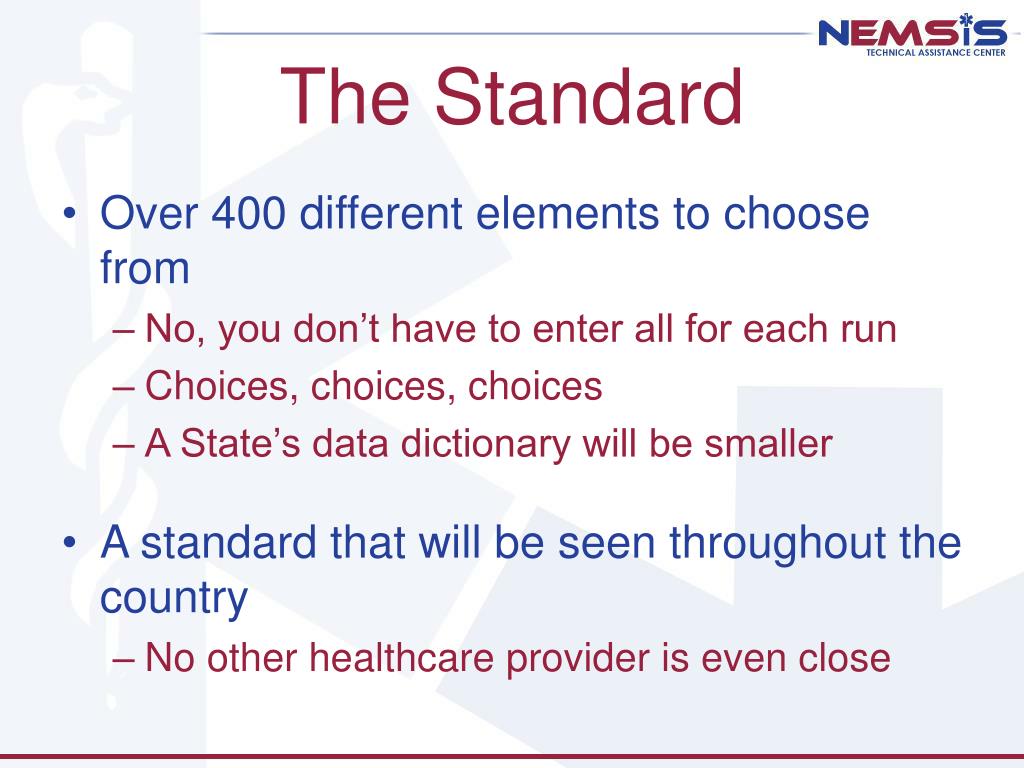 NEMSIS
TECHNICAL ASSISTANCE CENTER

The Standard

• Over 400 different elements to choose from
– No, you don’t have to enter all for each run
– Choices, choices, choices
– A State’s data dictionary will be smaller

• A standard that will be seen throughout the country
– No other healthcare provider is even close